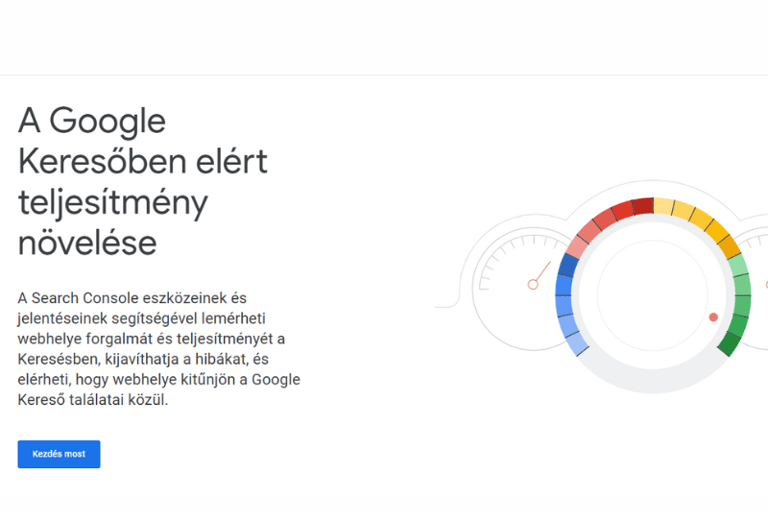 A Google Keresőben elért teljesítmény növelése

A Search Console eszközeinek és jelentéseinek segítségével lemérheti webhelye forgalmát és teljesítményét a Keresésben, kijavíthatja a hibákat, és elérheti, hogy webhelye kitűnjön a Google Kereső találatai közül.

Kezdés most